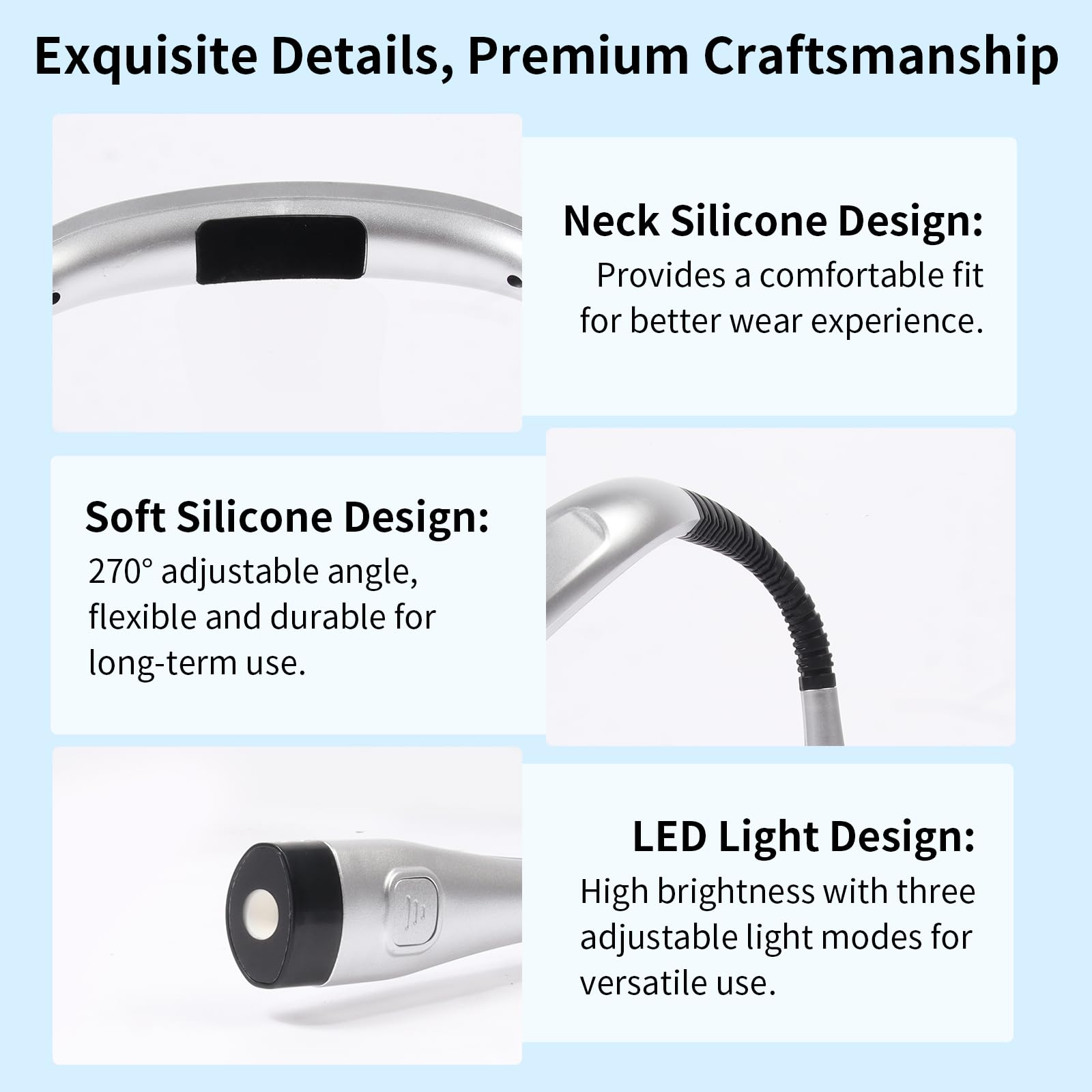 Exquisite Details, Premium Craftsmanship

Neck Silicone Design:
Provides a comfortable fit for better wear experience.

Soft Silicone Design:
270° adjustable angle, flexible and durable for long-term use.

LED Light Design:
High brightness with three adjustable light modes for versatile use.